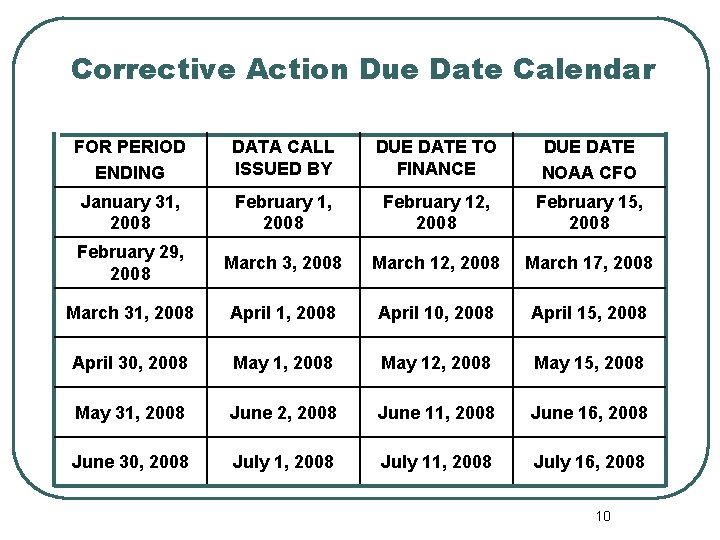 Corrective Action Due Date Calendar

| FOR PERIOD ENDING | DATA CALL ISSUED BY | DUE DATE TO FINANCE | DUE DATE NOAA CFO |
|---|---|---|---|
| January 31, 2008 | February 1, 2008 | February 12, 2008 | February 15, 2008 |
| February 29, 2008 | March 3, 2008 | March 12, 2008 | March 17, 2008 |
| March 31, 2008 | April 1, 2008 | April 10, 2008 | April 15, 2008 |
| April 30, 2008 | May 1, 2008 | May 12, 2008 | May 15, 2008 |
| May 31, 2008 | June 2, 2008 | June 11, 2008 | June 16, 2008 |
| June 30, 2008 | July 1, 2008 | July 11, 2008 | July 16, 2008 |

10